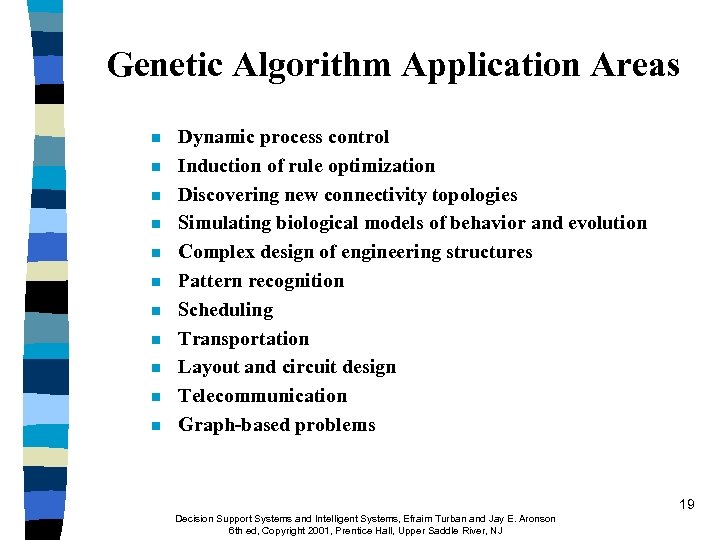 Genetic Algorithm Application Areas

- Dynamic process control
- Induction of rule optimization
- Discovering new connectivity topologies
- Simulating biological models of behavior and evolution
- Complex design of engineering structures
- Pattern recognition
- Scheduling
- Transportation
- Layout and circuit design
- Telecommunication
- Graph-based problems

19

Decision Support Systems and Intelligent Systems, Efraim Turban and Jay E. Aronson
6th ed, Copyright 2001, Prentice Hall, Upper Saddle River, NJ